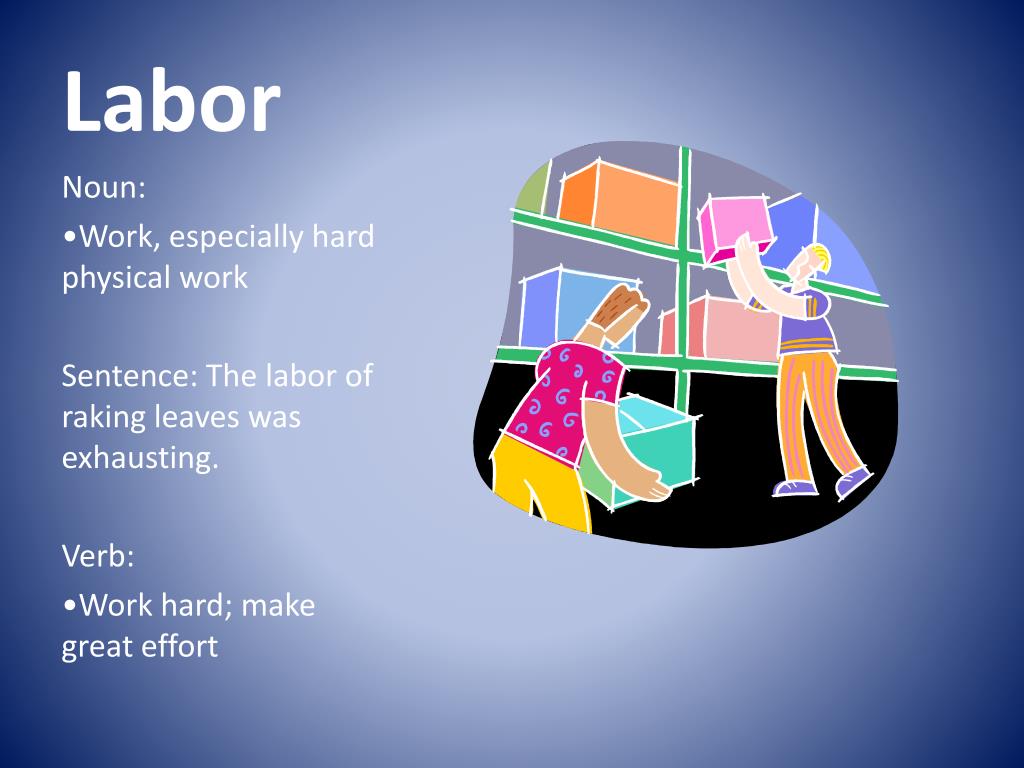 Labor

Noun:

•Work, especially hard physical work

Sentence: The labor of raking leaves was exhausting.

Verb:

•Work hard; make great effort